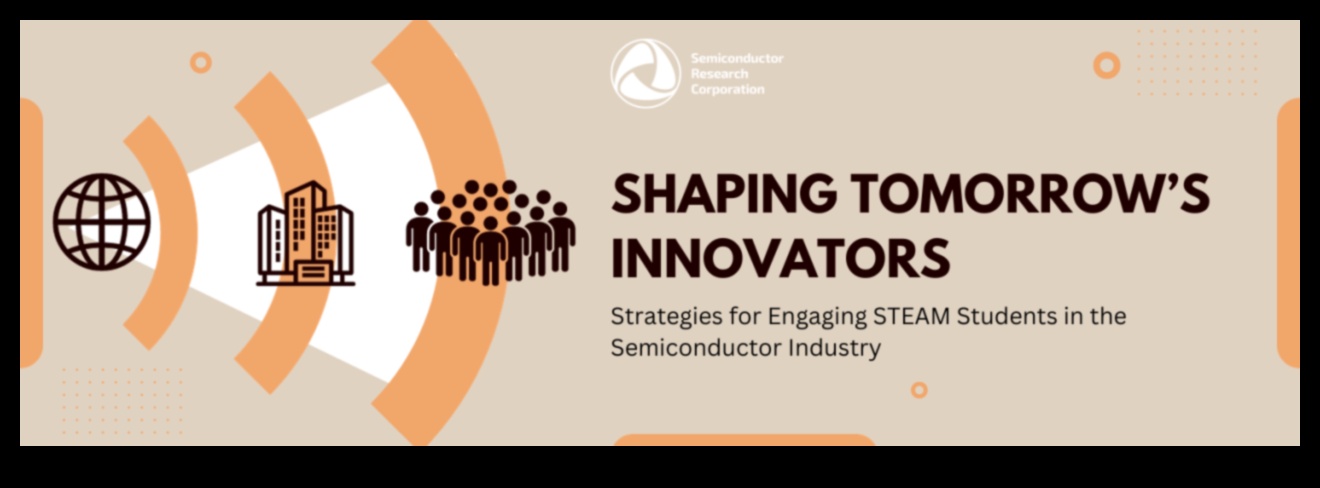 Semiconductor Research Corporation

SHAPING TOMORROW'S INNOVATORS

Strategies for Engaging STEAM Students in the Semiconductor Industry